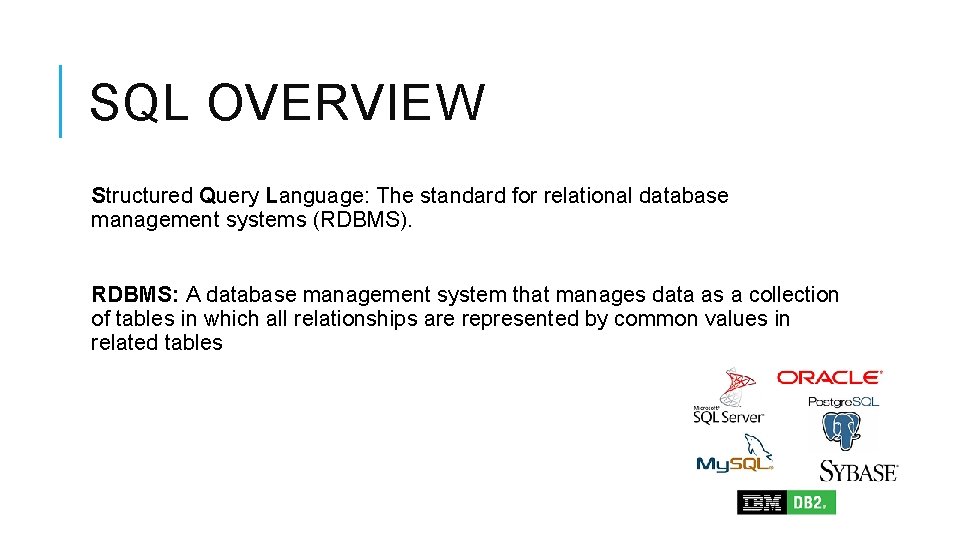 SQL OVERVIEW

Structured Query Language: The standard for relational database management systems (RDBMS).

RDBMS: A database management system that manages data as a collection of tables in which all relationships are represented by common values in related tables

Microsoft SQL Server

ORACLE

PostgreSQL

MySQL

SYBASE

IBM DB2.